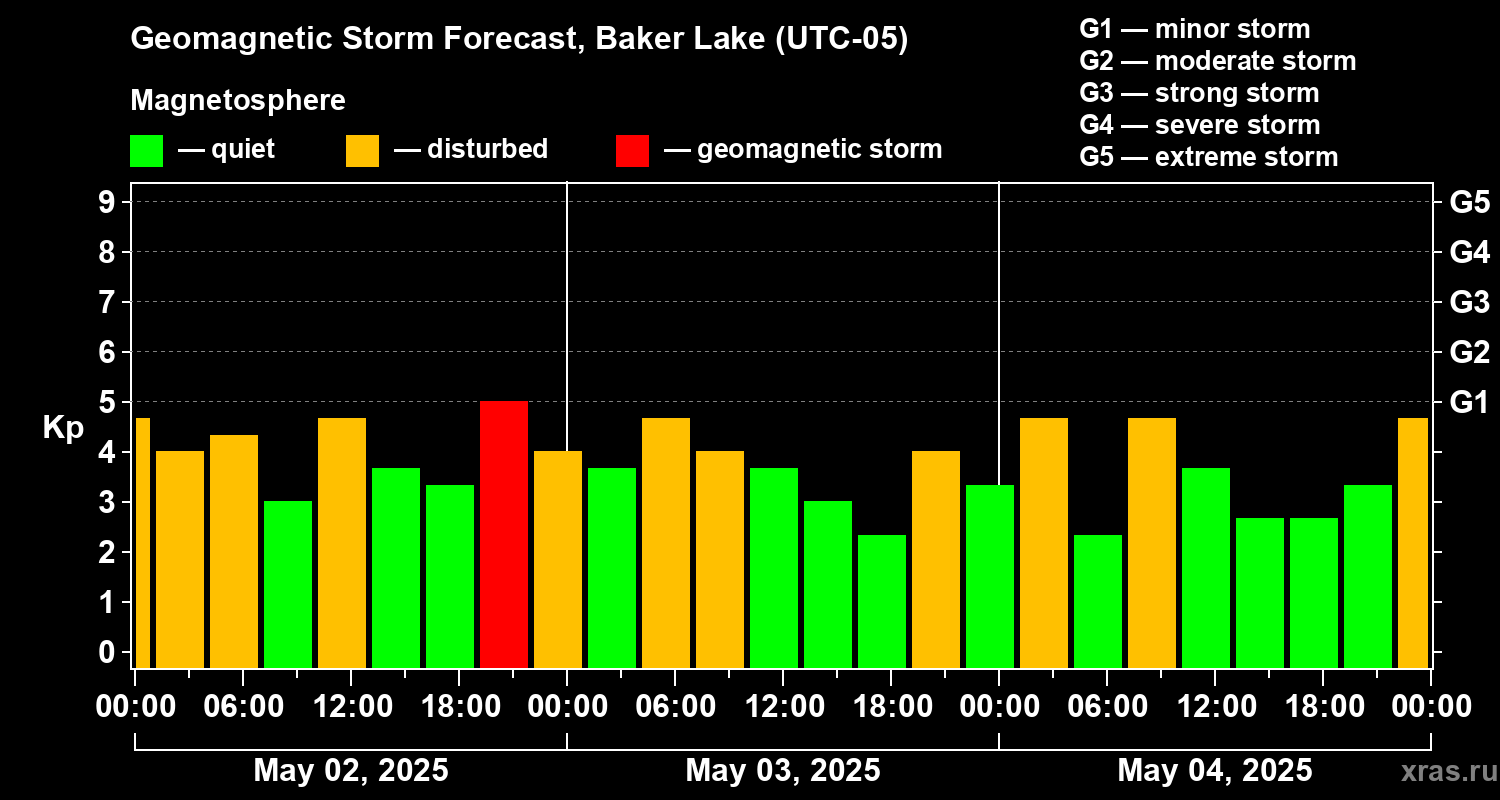 Geomagnetic Storm Forecast, Baker Lake (UTC-05)

Magnetosphere

— quiet — disturbed — geomagnetic storm

G1 — minor storm
G2 — moderate storm
G3 — strong storm
G4 — severe storm
G5 — extreme storm

Kp

9 8 7 6 5 4 3 2 1 0

G5 G4 G3 G2 G1

00:00 06:00 12:00 18:00 00:00 06:00 12:00 18:00 00:00 06:00 12:00 18:00 00:00

May 02, 2025 May 03, 2025 May 04, 2025

xras.ru